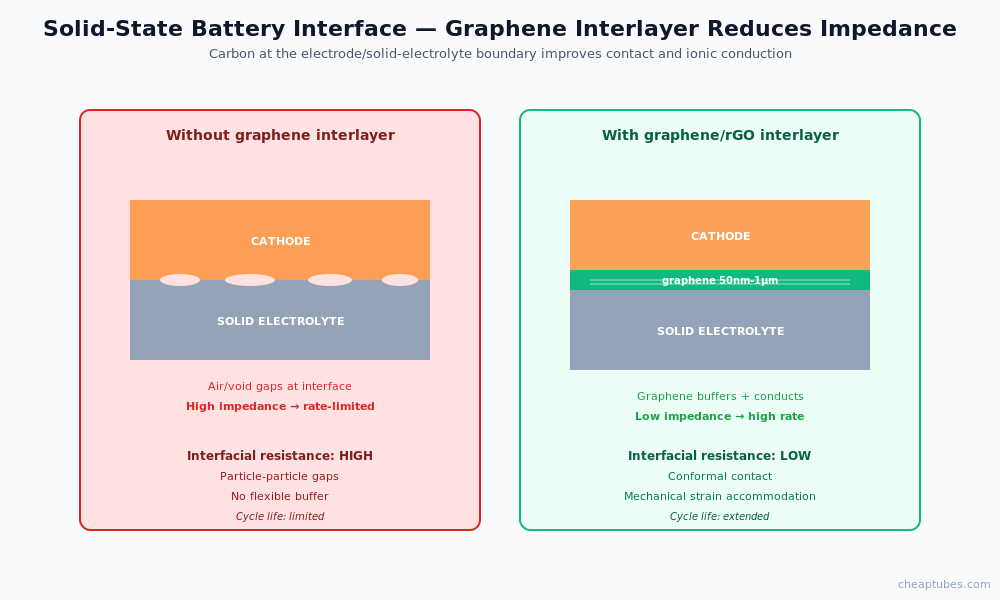 Solid-State Battery Interface — Graphene Interlayer Reduces Impedance

Carbon at the electrode/solid-electrolyte boundary improves contact and ionic conduction

Without graphene interlayer

CATHODE

SOLID ELECTROLYTE

Air/void gaps at interface

High impedance → rate-limited

Interfacial resistance: HIGH

Particle-particle gaps

No flexible buffer

Cycle life: limited

With graphene/rGO interlayer

CATHODE

graphene 50nm-1μm

SOLID ELECTROLYTE

Graphene buffers + conducts

Low impedance → high rate

Interfacial resistance: LOW

Conformal contact

Mechanical strain accommodation

Cycle life: extended

cheaptubes.com